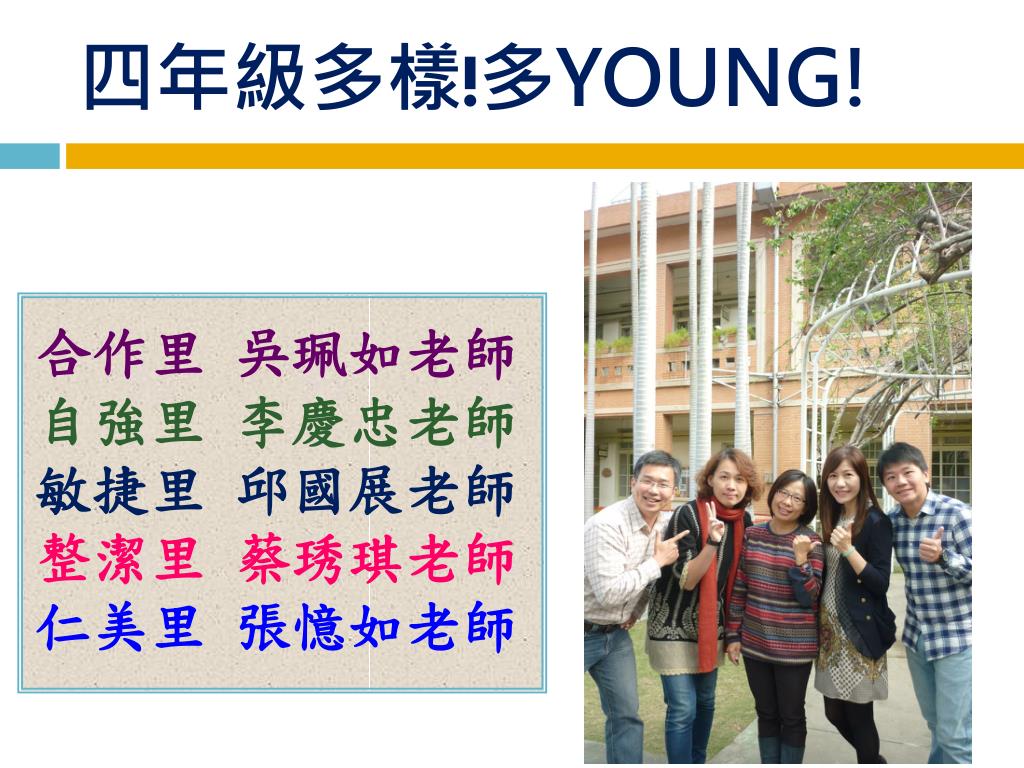 四年級多樣!多YOUNG!

合作里　吳珮如老師
自強里　李慶忠老師
敏捷里　邱國展老師
整潔里　蔡琇琪老師
仁美里　張憶如老師